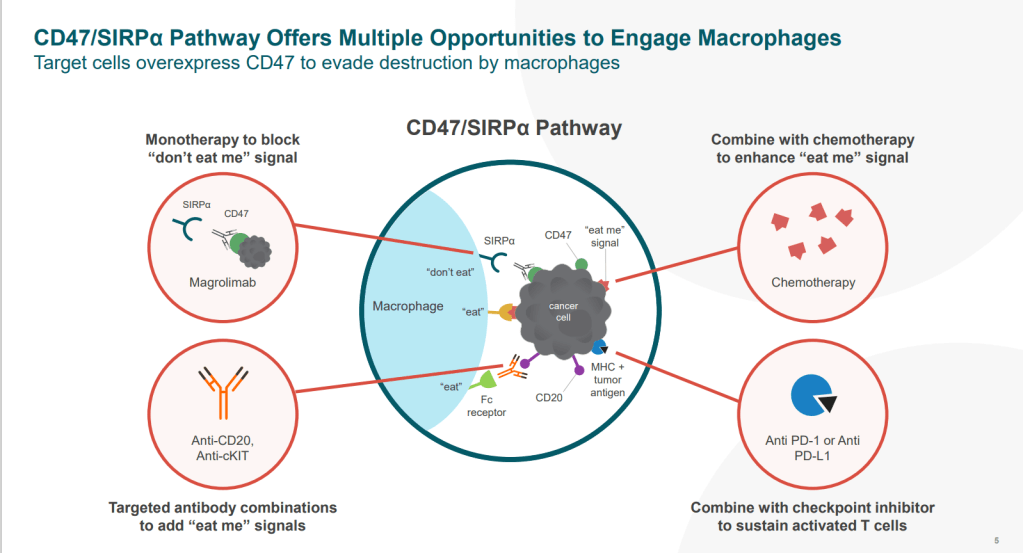 CD47/SIRPα Pathway Offers Multiple Opportunities to Engage Macrophages
Target cells overexpress CD47 to evade destruction by macrophages

Monotherapy to block "don't eat me" signal

SIRPα
CD47
Magrolimab

Anti-CD20, Anti-cKIT

Targeted antibody combinations to add "eat me" signals

CD47/SIRPα Pathway

Macrophage
"don't eat"
SIRPα
CD47
"eat me" signal
"eat"
cancer cell
"eat"
Fc receptor
CD20
MHC + tumor antigen

Combine with chemotherapy to enhance "eat me" signal

Chemotherapy

Anti PD-1 or Anti PD-L1

Combine with checkpoint inhibitor to sustain activated T cells

5